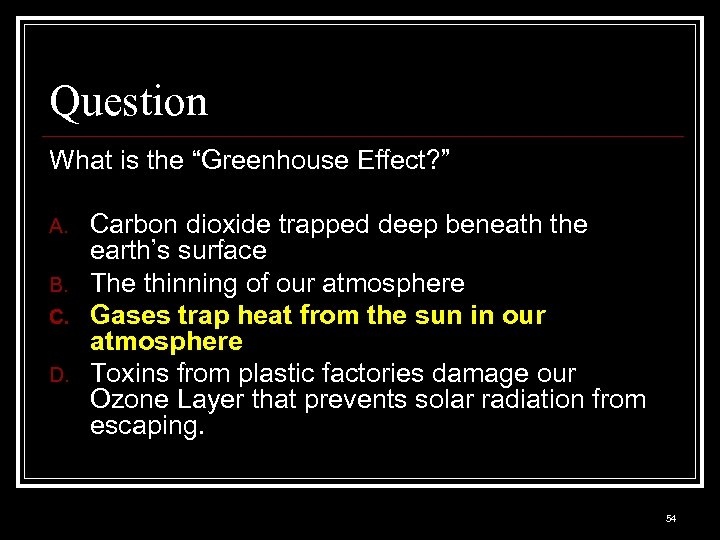 Question

What is the “Greenhouse Effect?”

A. Carbon dioxide trapped deep beneath the earth’s surface
B. The thinning of our atmosphere
C. Gases trap heat from the sun in our atmosphere
D. Toxins from plastic factories damage our Ozone Layer that prevents solar radiation from escaping.

54